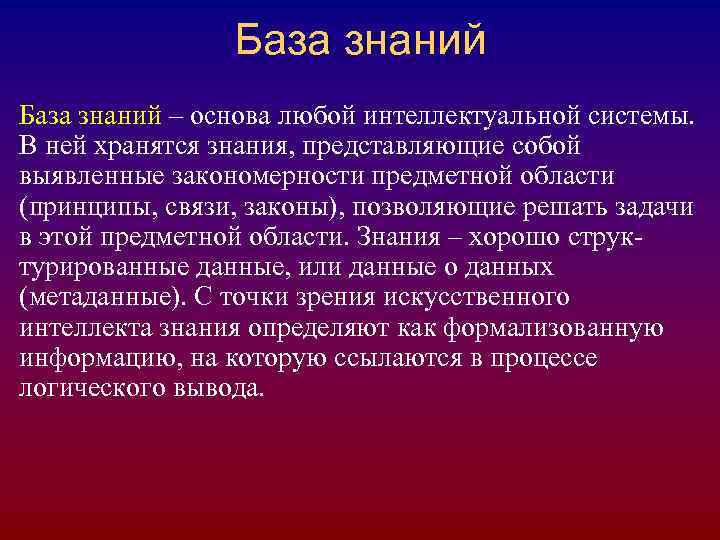 База знаний

База знаний – основа любой интеллектуальной системы. В ней хранятся знания, представляющие собой выявленные закономерности предметной области (принципы, связи, законы), позволяющие решать задачи в этой предметной области. Знания – хорошо структурированные данные, или данные о данных (метаданные). С точки зрения искусственного интеллекта знания определяют как формализованную информацию, на которую ссылаются в процессе логического вывода.